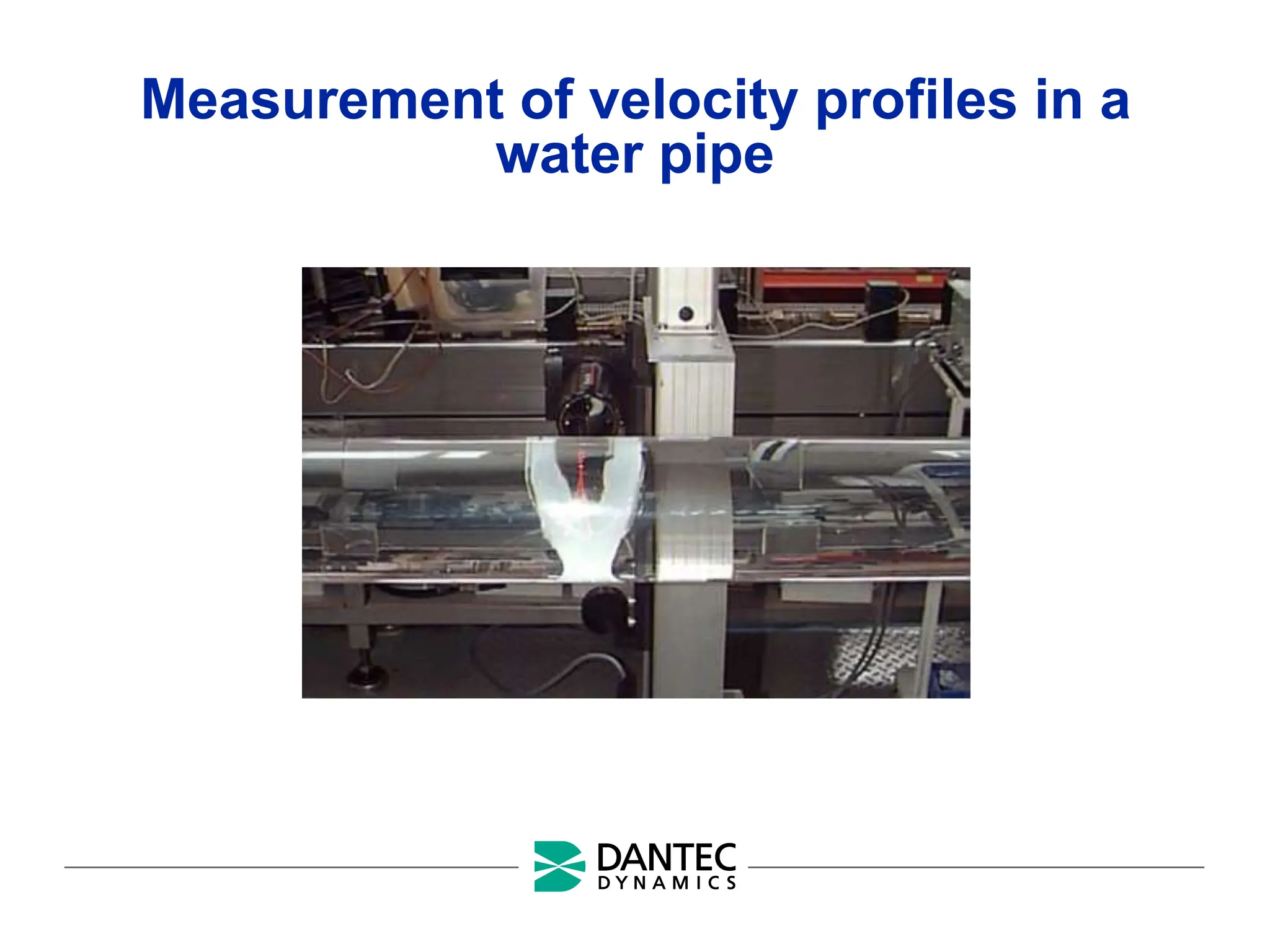 Measurement of velocity profiles in a water pipe

DANTEC
DYNAMICS